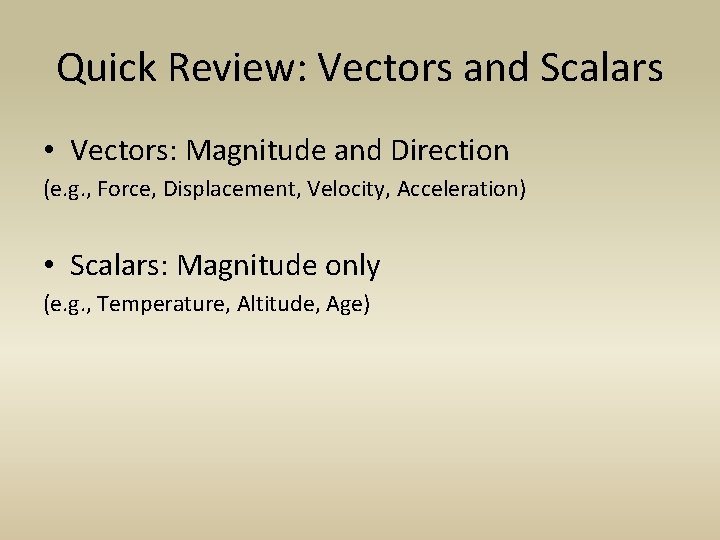 Quick Review: Vectors and Scalars

• Vectors: Magnitude and Direction
(e.g., Force, Displacement, Velocity, Acceleration)

• Scalars: Magnitude only
(e.g., Temperature, Altitude, Age)